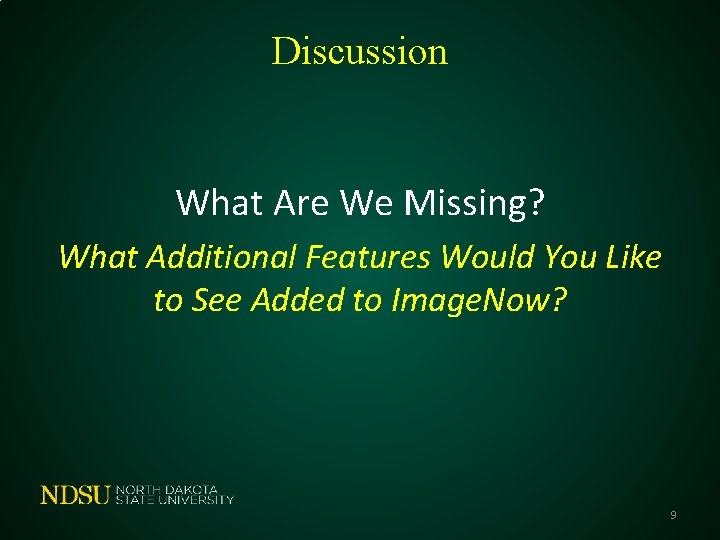 Discussion

What Are We Missing?

What Additional Features Would You Like to See Added to ImageNow?

NDSU NORTH DAKOTA STATE UNIVERSITY

9